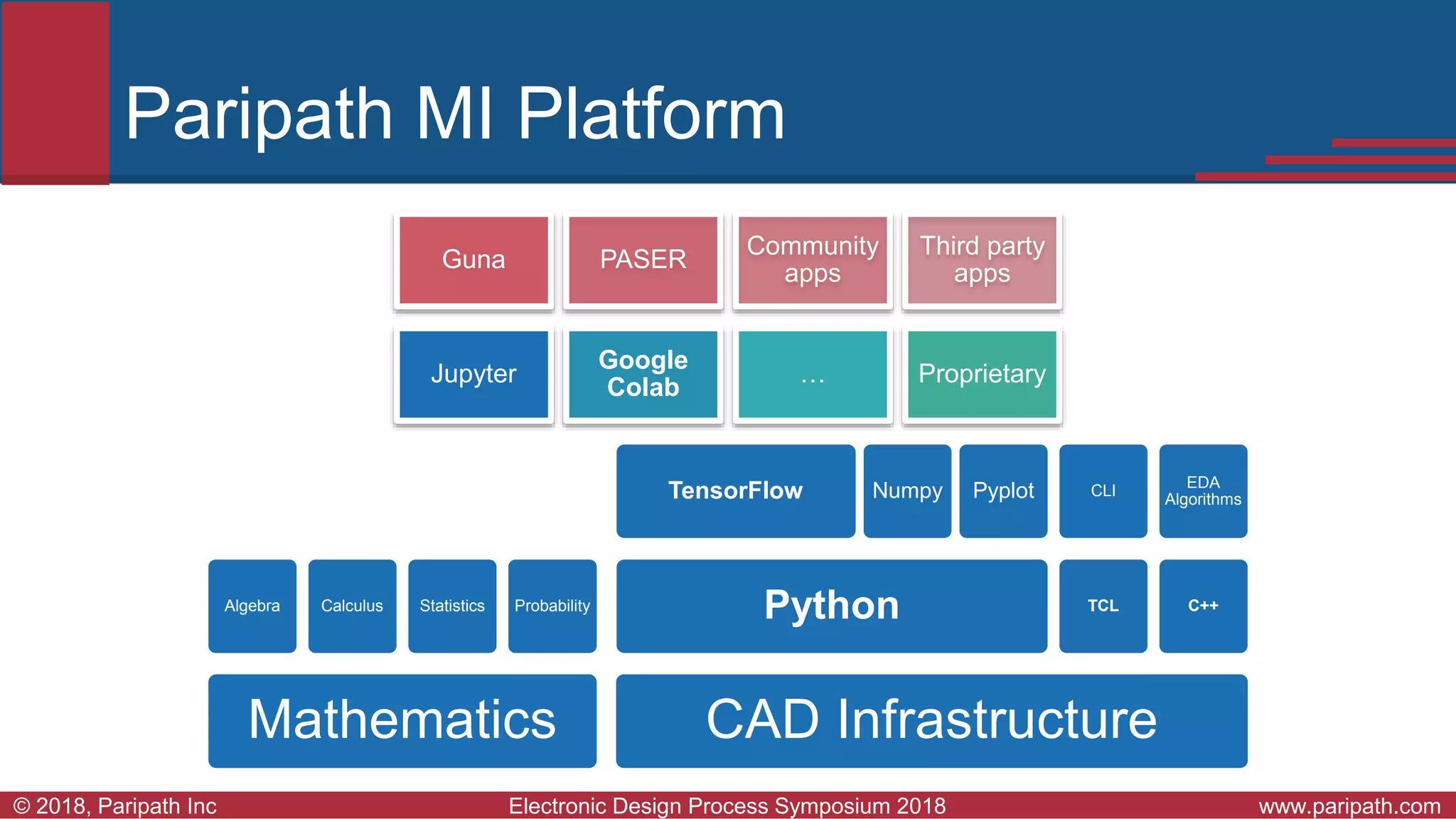 Paripath MI Platform

Guna

PASER

Community apps

Third party apps

Jupyter

Google Colab

…

Proprietary

TensorFlow

Numpy

Pyplot

CLI

EDA Algorithms

Algebra

Calculus

Statistics

Probability

Python

TCL

C++

Mathematics

CAD Infrastructure

© 2018, Paripath Inc

Electronic Design Process Symposium 2018

www.paripath.com